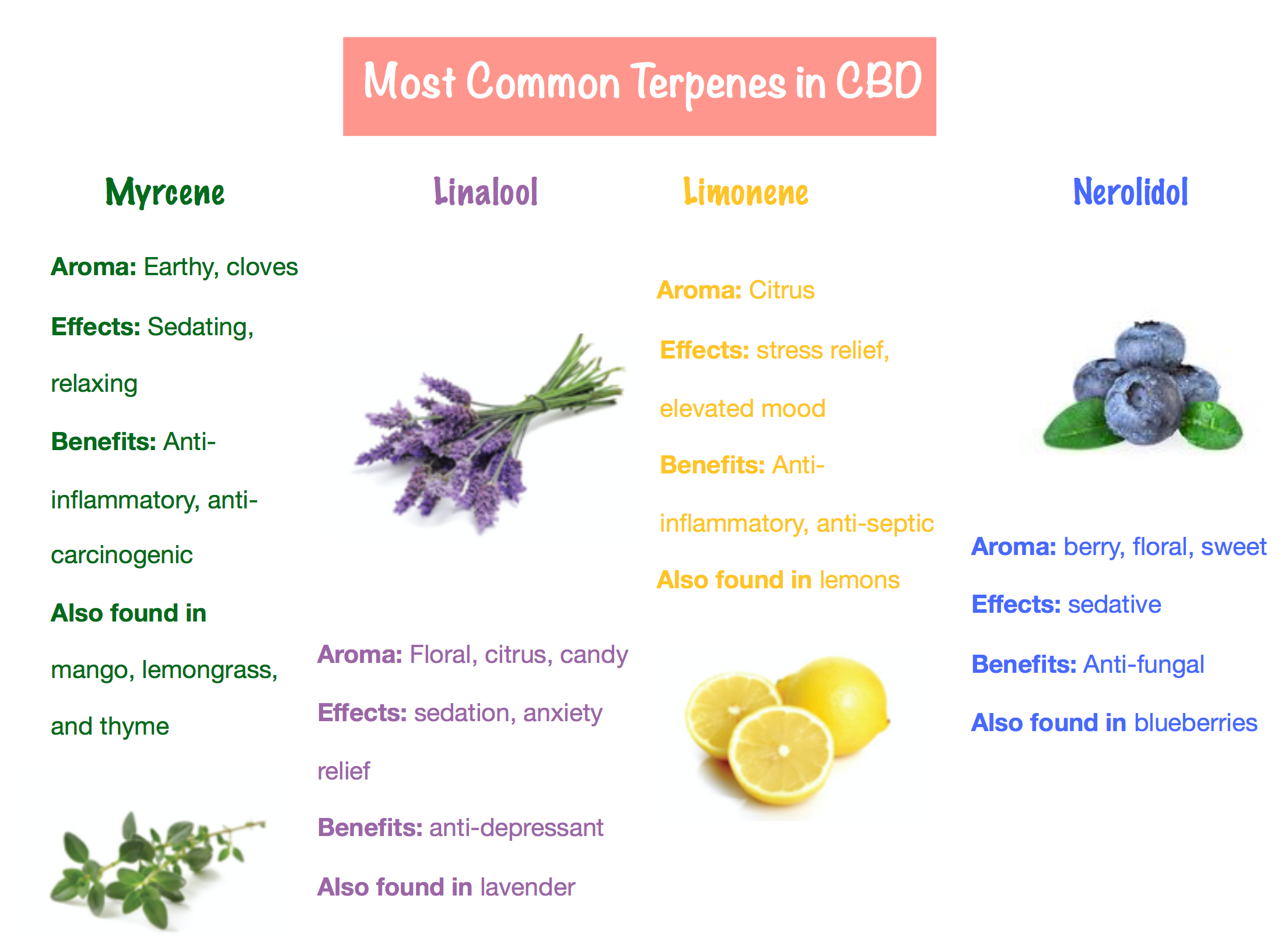 Most Common Terpenes in CBD

Myrcene

Aroma: Earthy, cloves

Effects: Sedating, relaxing

Benefits: Anti-inflammatory, anti-carcinogenic

Also found in mango, lemongrass, and thyme

Linalool

Aroma: Floral, citrus, candy

Effects: sedation, anxiety relief

Benefits: anti-depressant

Also found in lavender

Limonene

Aroma: Citrus

Effects: stress relief, elevated mood

Benefits: Anti-inflammatory, anti-septic

Also found in lemons

Nerolidol

Aroma: berry, floral, sweet

Effects: sedative

Benefits: Anti-fungal

Also found in blueberries